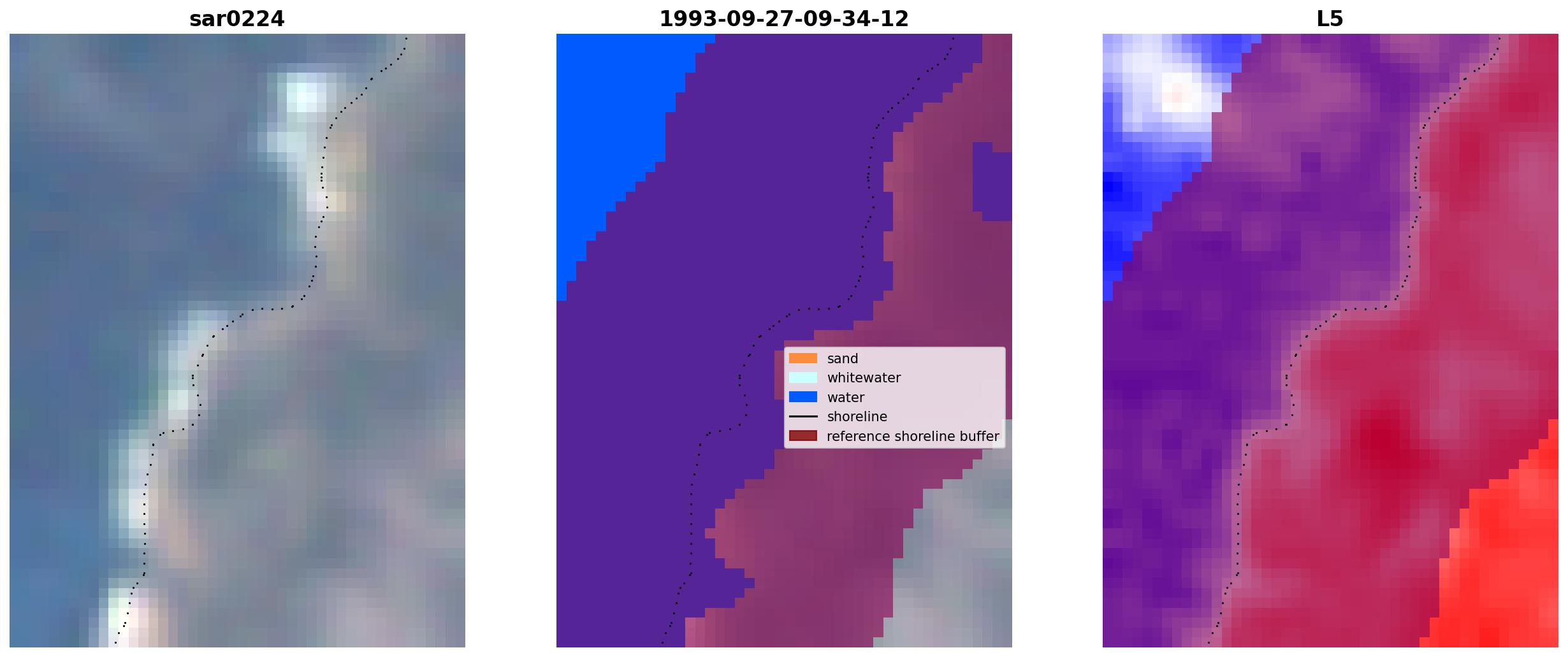 sar0224

1993-09-27-09-34-12

sand
whitewater
water
shoreline
reference shoreline buffer

L5